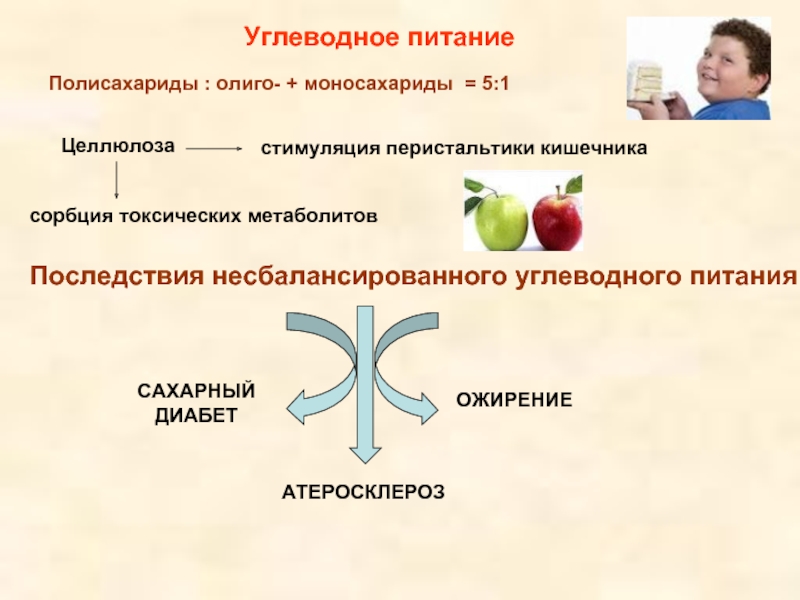 Углеводное питание

Полисахариды : олиго- + моносахариды = 5:1

Целлюлоза

стимуляция перистальтики кишечника

сорбция токсических метаболитов

Последствия несбалансированного углеводного питания

САХАРНЫЙ ДИАБЕТ

ОЖИРЕНИЕ

АТЕРОСКЛЕРОЗ